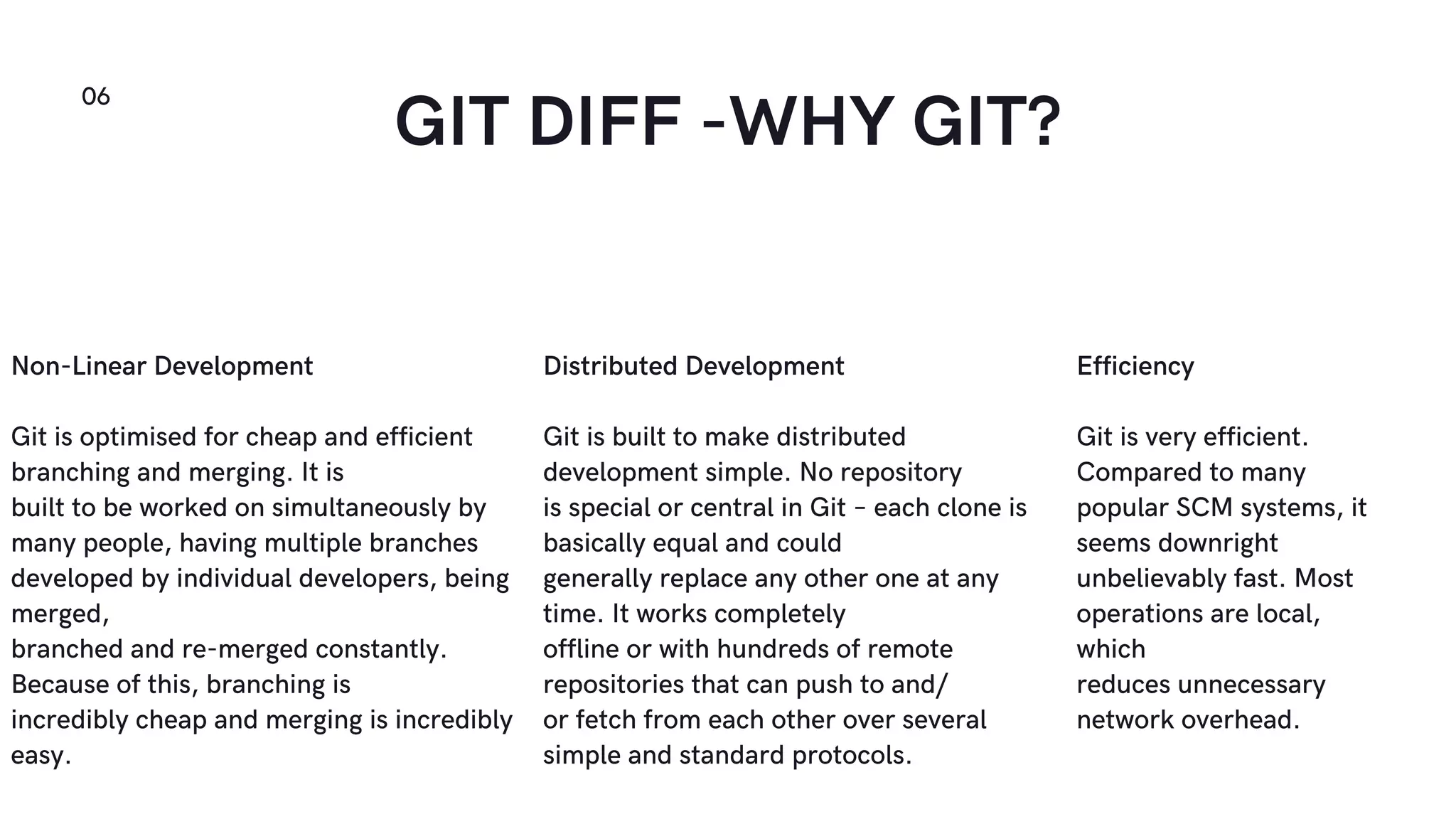 06

GIT DIFF -WHY GIT?

Non-Linear Development

Git is optimised for cheap and efficient branching and merging. It is built to be worked on simultaneously by many people, having multiple branches developed by individual developers, being merged, branched and re-merged constantly. Because of this, branching is incredibly cheap and merging is incredibly easy.

Distributed Development

Git is built to make distributed development simple. No repository is special or central in Git – each clone is basically equal and could generally replace any other one at any time. It works completely offline or with hundreds of remote repositories that can push to and/ or fetch from each other over several simple and standard protocols.

Efficiency

Git is very efficient. Compared to many popular SCM systems, it seems downright unbelievably fast. Most operations are local, which reduces unnecessary network overhead.